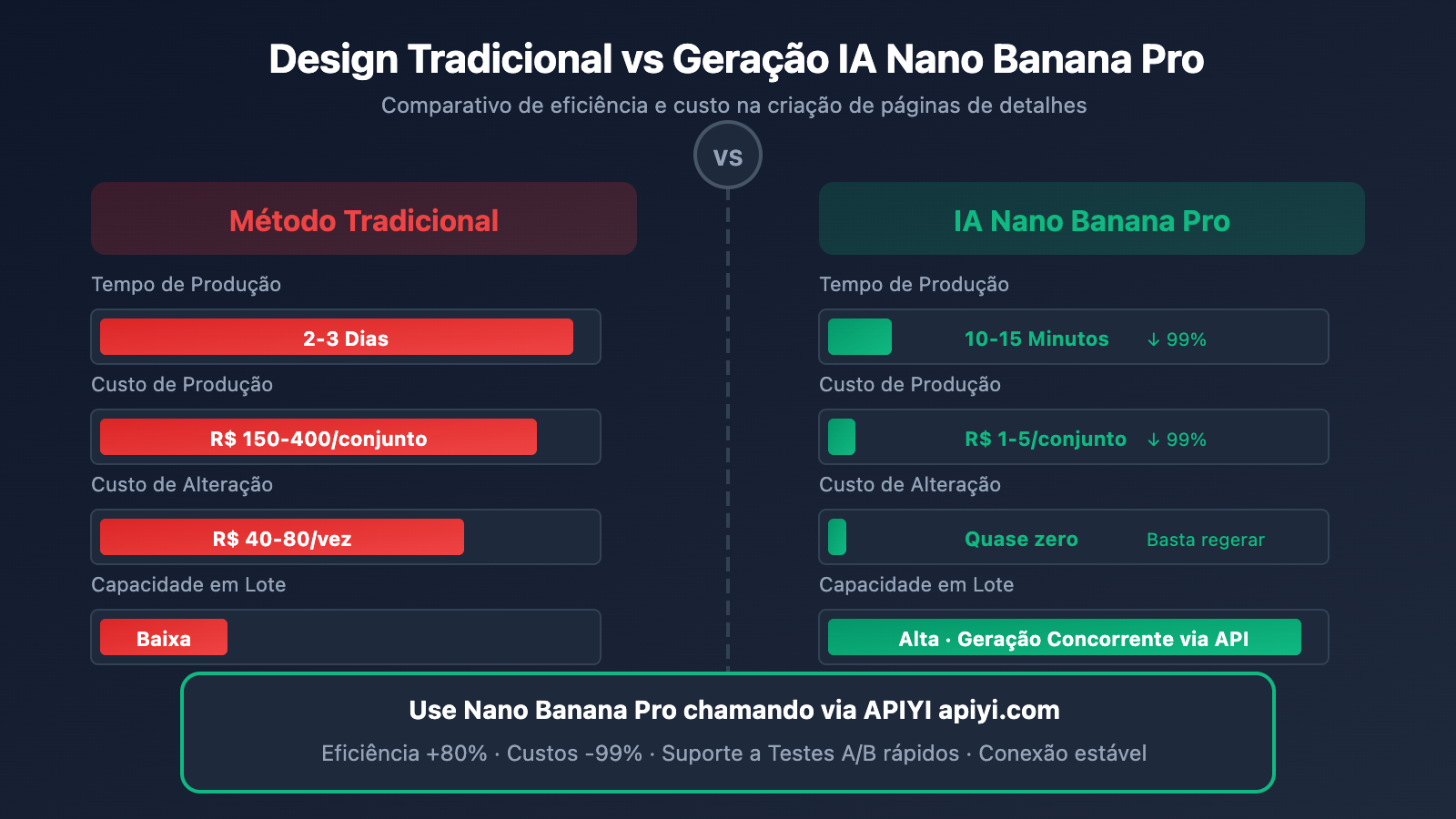 Design Tradicional vs Geração IA Nano Banana Pro

Comparativo de eficiência e custo na criação de páginas de detalhes

VS

Método Tradicional

Tempo de Produção

2-3 Dias

Custo de Produção

R$ 150-400/conjunto

Custo de Alteração

R$ 40-80/vez

Capacidade em Lote

Baixa

IA Nano Banana Pro

Tempo de Produção

10-15 Minutos ↓ 99%

Custo de Produção

R$ 1-5/conjunto ↓ 99%

Custo de Alteração

Quase zero Basta regerar

Capacidade em Lote

Alta · Geração Concorrente via API

Use Nano Banana Pro chamando via APIYI apiyi.com

Eficiência +80% · Custos -99% · Suporte a Testes A/B rápidos · Conexão estável